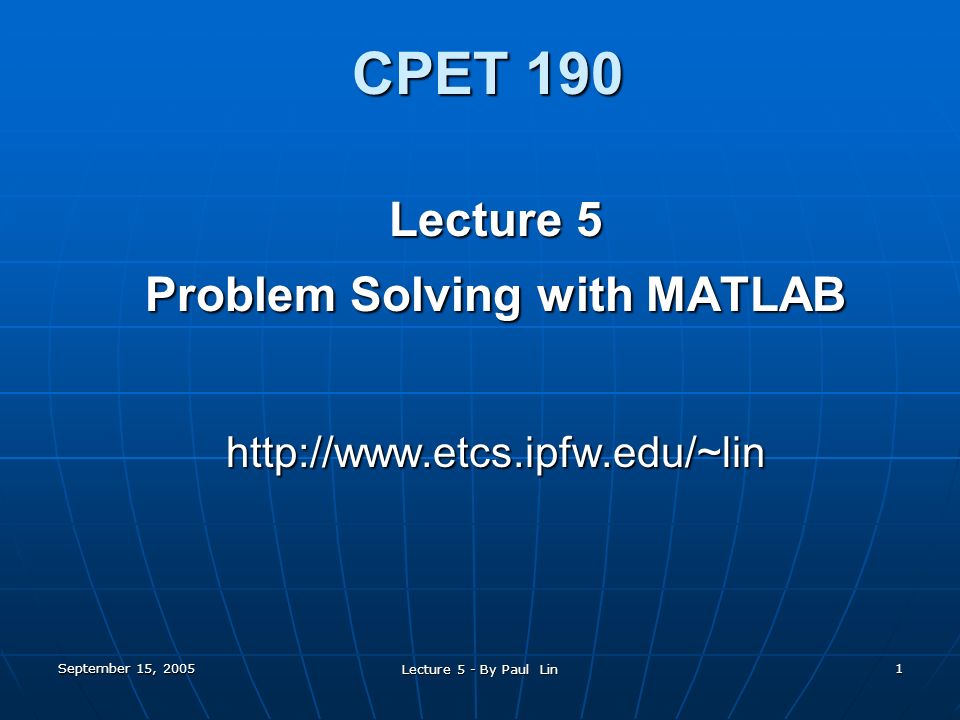 CPET 190

Lecture 5

Problem Solving with MATLAB

http://www.etcs.ipfw.edu/~lin

September 15, 2005

Lecture 5 - By Paul Lin

1